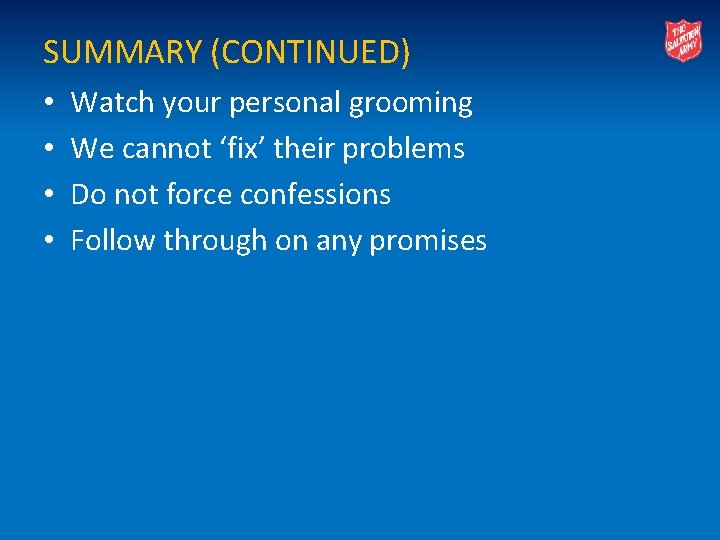 SUMMARY (CONTINUED)

THE SALVATION ARMY

• Watch your personal grooming
• We cannot ‘fix’ their problems
• Do not force confessions
• Follow through on any promises